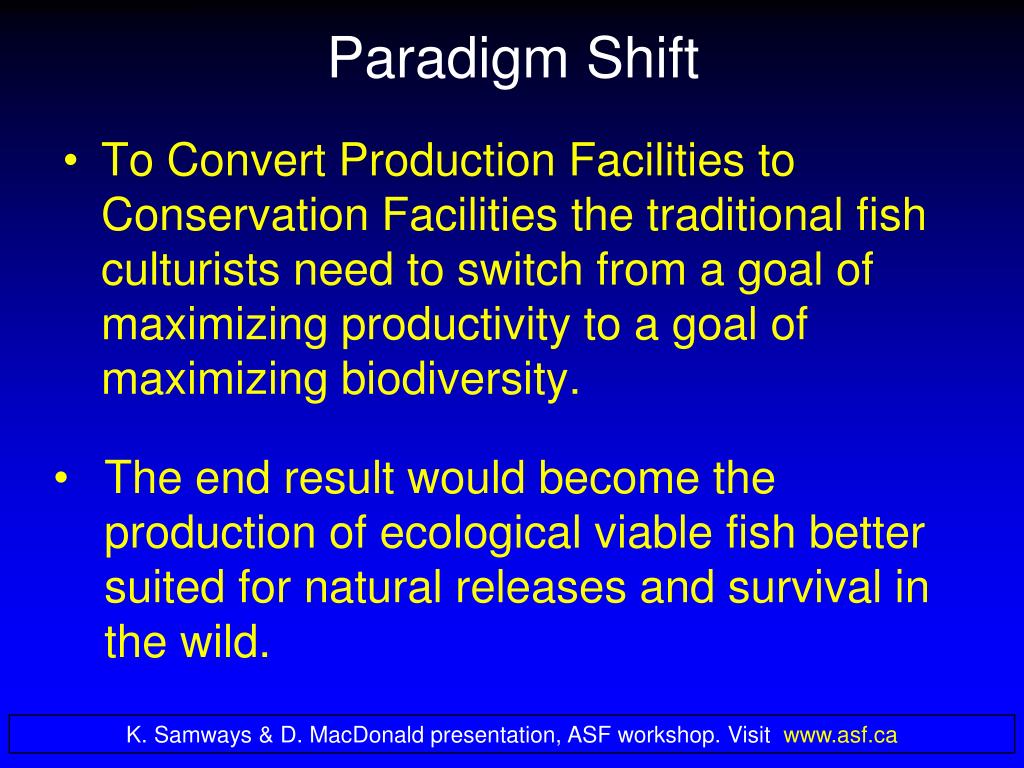 Paradigm Shift

• To Convert Production Facilities to Conservation Facilities the traditional fish culturists need to switch from a goal of maximizing productivity to a goal of maximizing biodiversity.

• The end result would become the production of ecological viable fish better suited for natural releases and survival in the wild.

K. Samways & D. MacDonald presentation, ASF workshop. Visit www.asf.ca